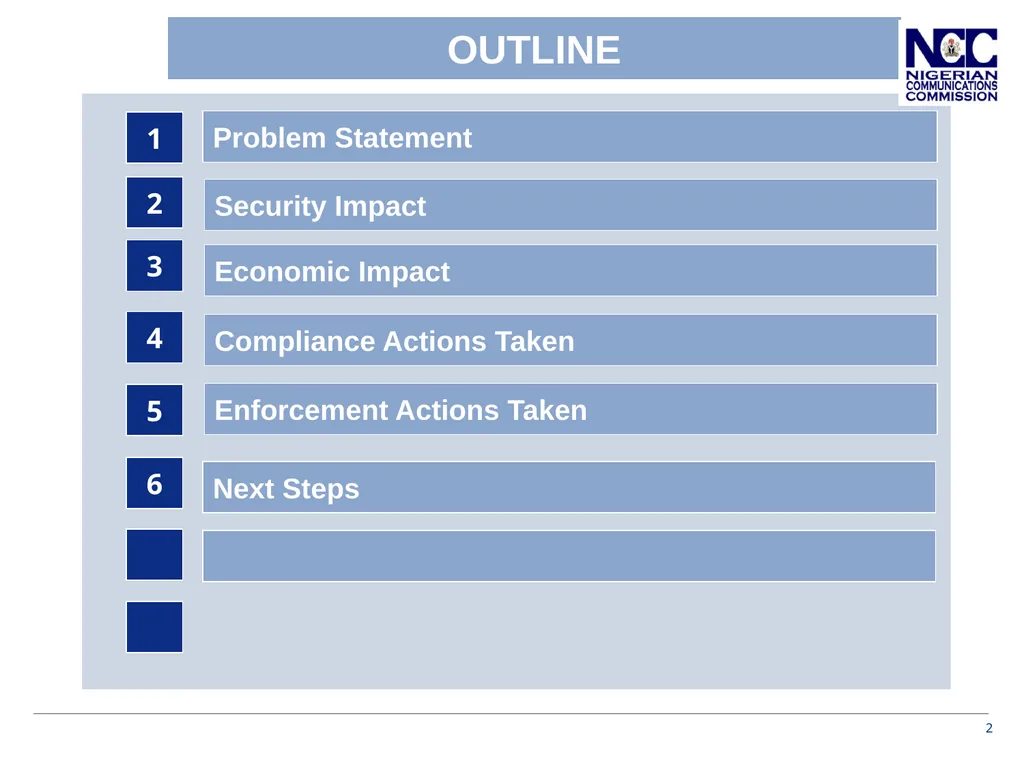 OUTLINE

NCC
NIGERIAN
COMMUNICATIONS
COMMISSION

1 Problem Statement

2 Security Impact

3 Economic Impact

4 Compliance Actions Taken

5 Enforcement Actions Taken

6 Next Steps

2